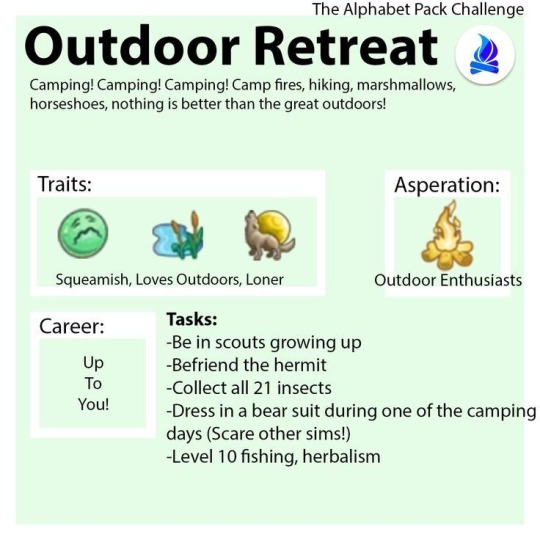 The Alphabet Pack Challenge

Outdoor Retreat

Camping! Camping! Camping! Camp fires, hiking, marshmallows, horseshoes, nothing is better than the great outdoors!

Traits:

Squeamish, Loves Outdoors, Loner

Asperation:

Outdoor Enthusiasts

Career:

Up To You!

Tasks:
-Be in scouts growing up
-Befriend the hermit
-Collect all 21 insects
-Dress in a bear suit during one of the camping days (Scare other sims!)
-Level 10 fishing, herbalism